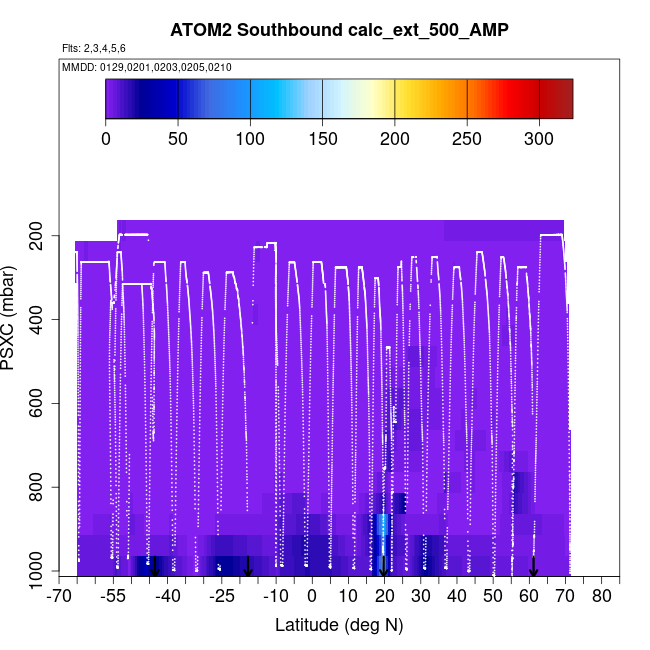 ATOM2 Southbound calc_ext_500_AMP

Flts: 2,3,4,5,6

MMDD: 0129,0201,0203,0205,0210

0 50 100 150 200 250 300

PSXC (mbar)

200
400
600
800
1000

-70 -55 -40 -25 -10 0 10 20 30 40 50 60 70 80

Latitude (deg N)